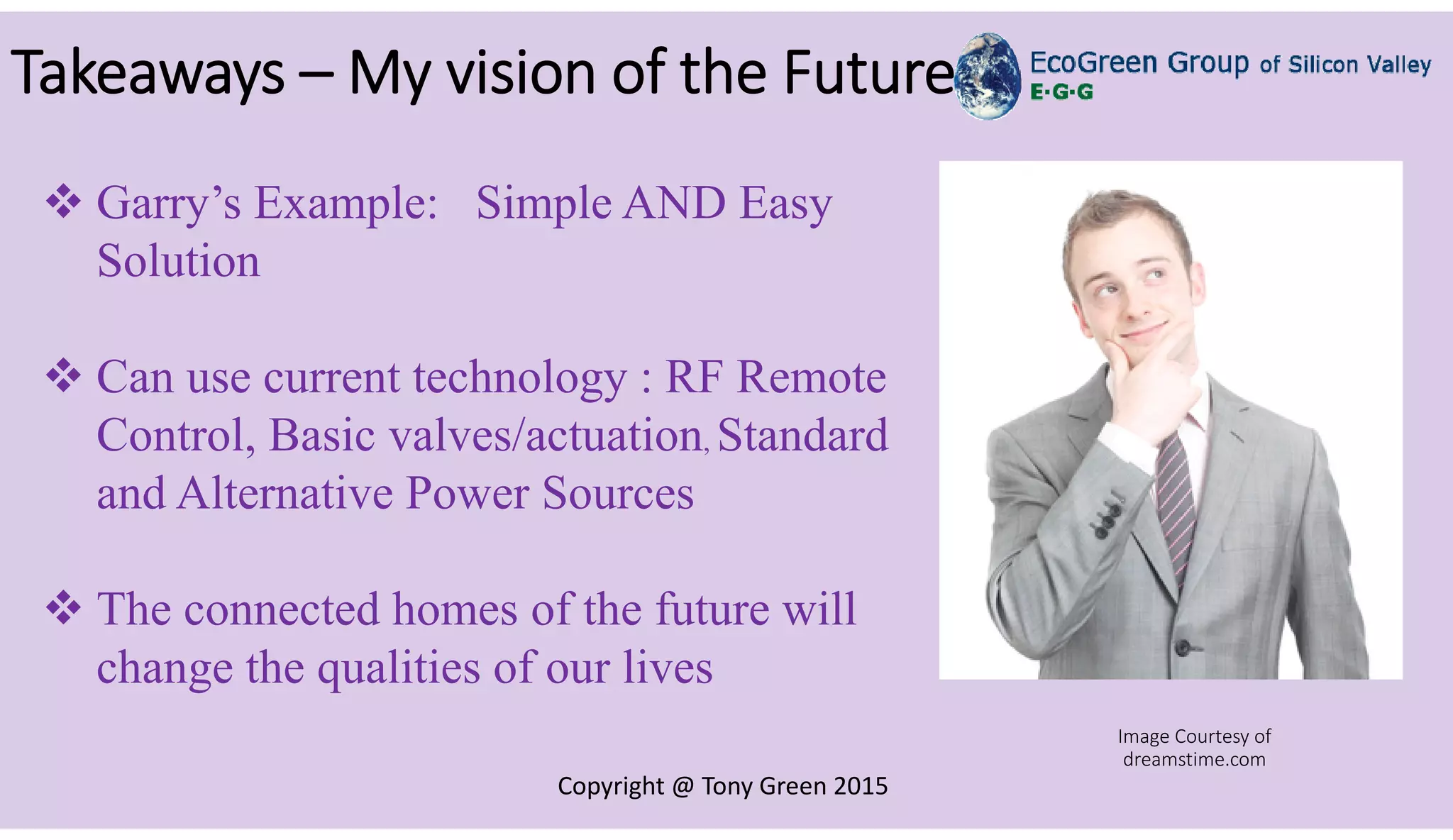 Takeaways – My vision of the Future

EcoGreen Group of Silicon Valley
E·G·G

❖ Garry’s Example: Simple AND Easy Solution

❖ Can use current technology : RF Remote Control, Basic valves/actuation, Standard and Alternative Power Sources

❖ The connected homes of the future will change the qualities of our lives

Image Courtesy of dreamstime.com

Copyright @ Tony Green 2015